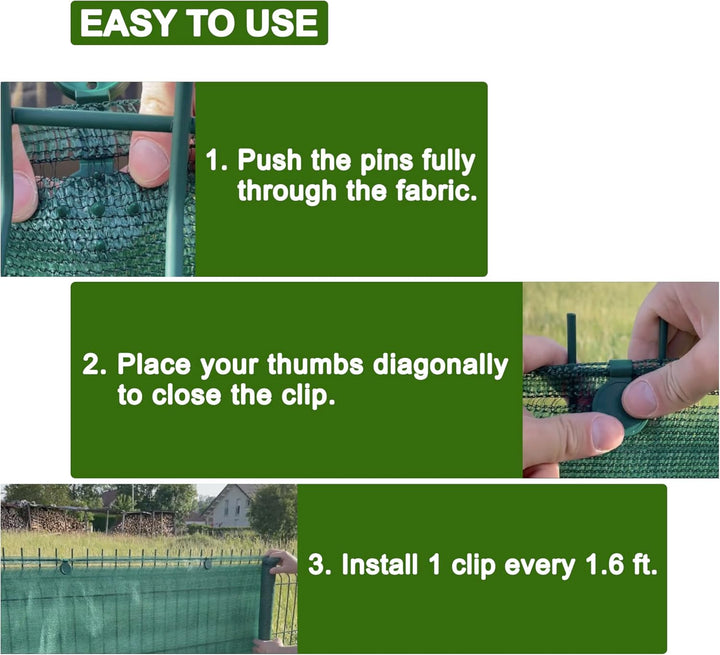 EASY TO USE

1. Push the pins fully through the fabric.

2. Place your thumbs diagonally to close the clip.

3. Install 1 clip every 1.6 ft.